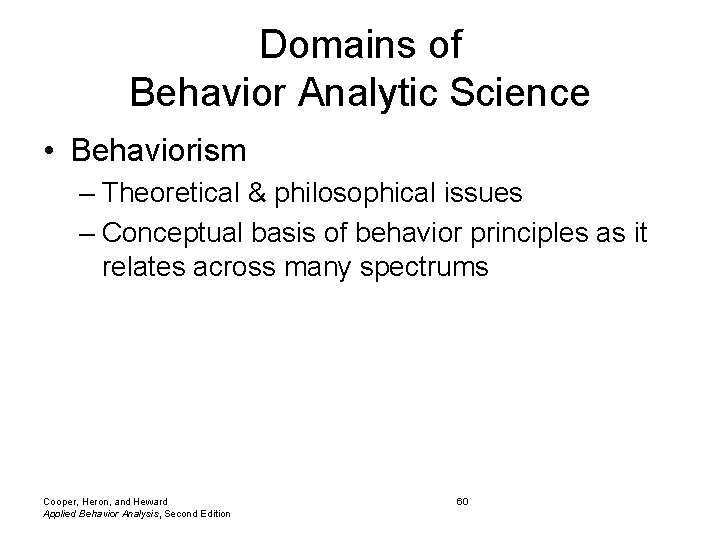 Domains of
Behavior Analytic Science

• Behaviorism
– Theoretical & philosophical issues
– Conceptual basis of behavior principles as it relates across many spectrums

Cooper, Heron, and Heward
Applied Behavior Analysis, Second Edition

60